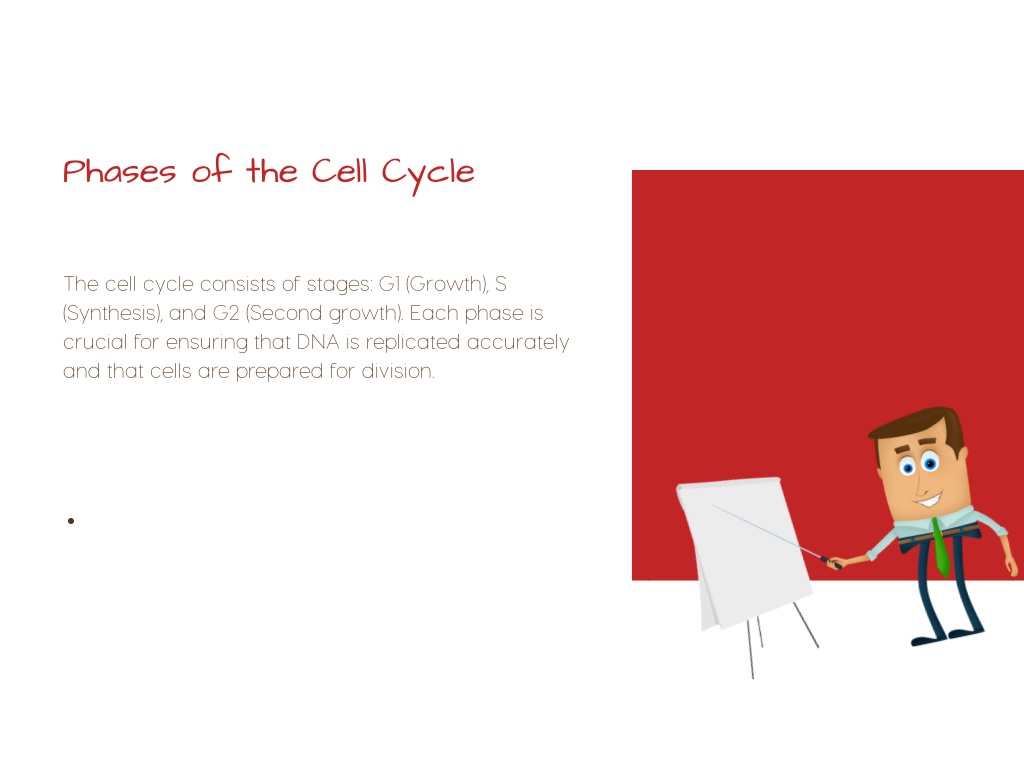 Phases of the Cell Cycle

The cell cycle consists of stages: G1 (Growth), S (Synthesis), and G2 (Second growth). Each phase is crucial for ensuring that DNA is replicated accurately and that cells are prepared for division.

•